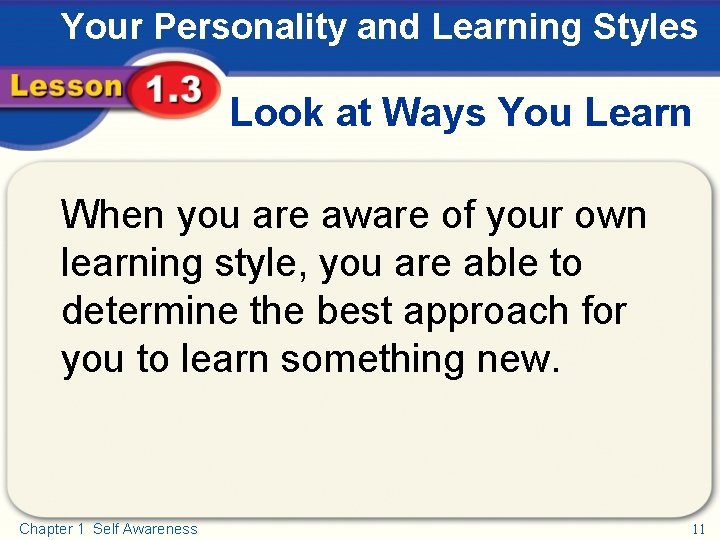 Your Personality and Learning Styles

Lesson 1.3

Look at Ways You Learn

When you are aware of your own learning style, you are able to determine the best approach for you to learn something new.

Chapter 1 Self Awareness

11